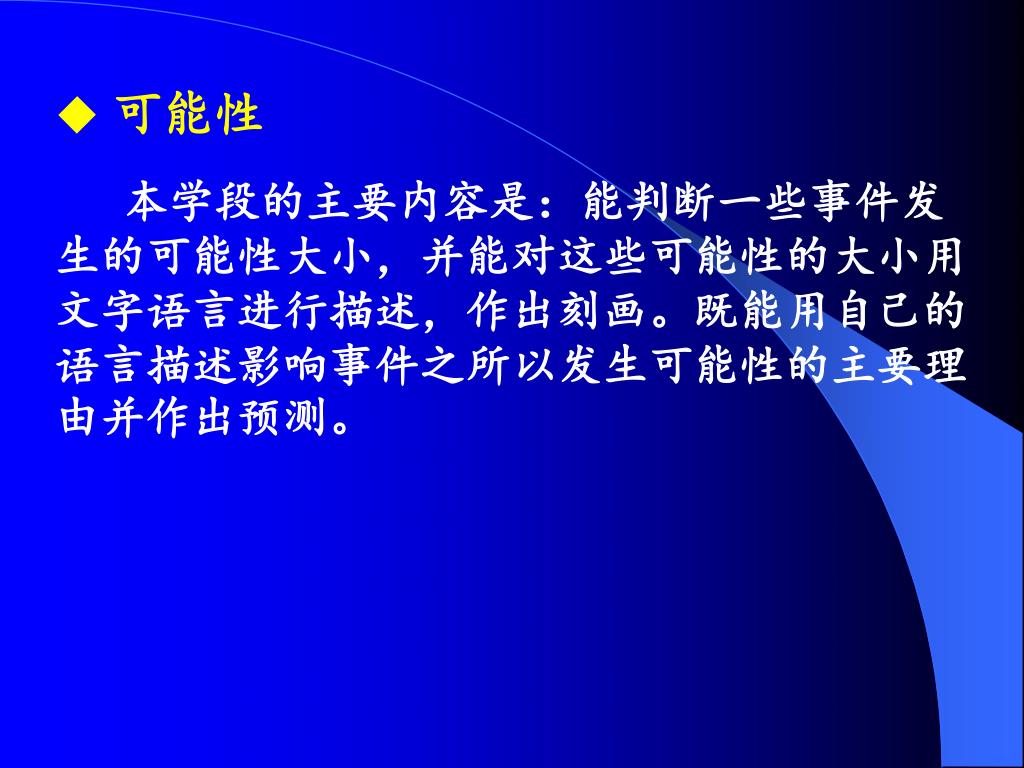 ◆ 可能性

本学段的主要内容是：能判断一些事件发生的可能性大小，并能对这些可能性的大小用文字语言进行描述，作出刻画。既能用自己的语言描述影响事件之所以发生可能性的主要理由并作出预测。